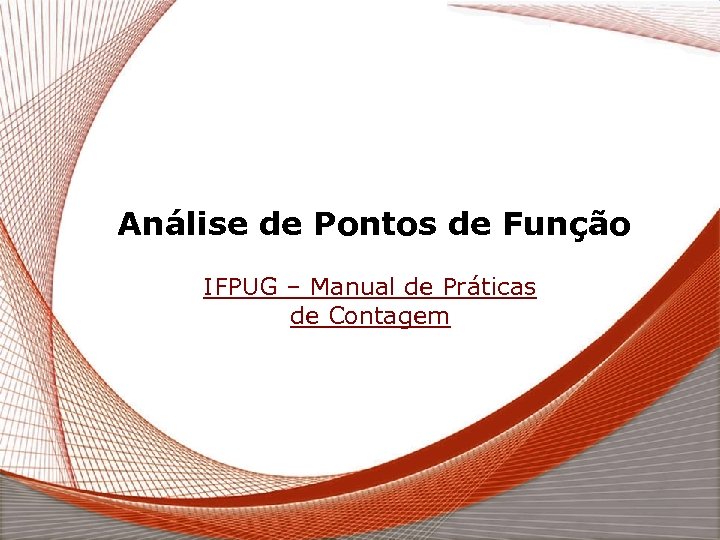 Análise de Pontos de Função

IFPUG – Manual de Práticas de Contagem